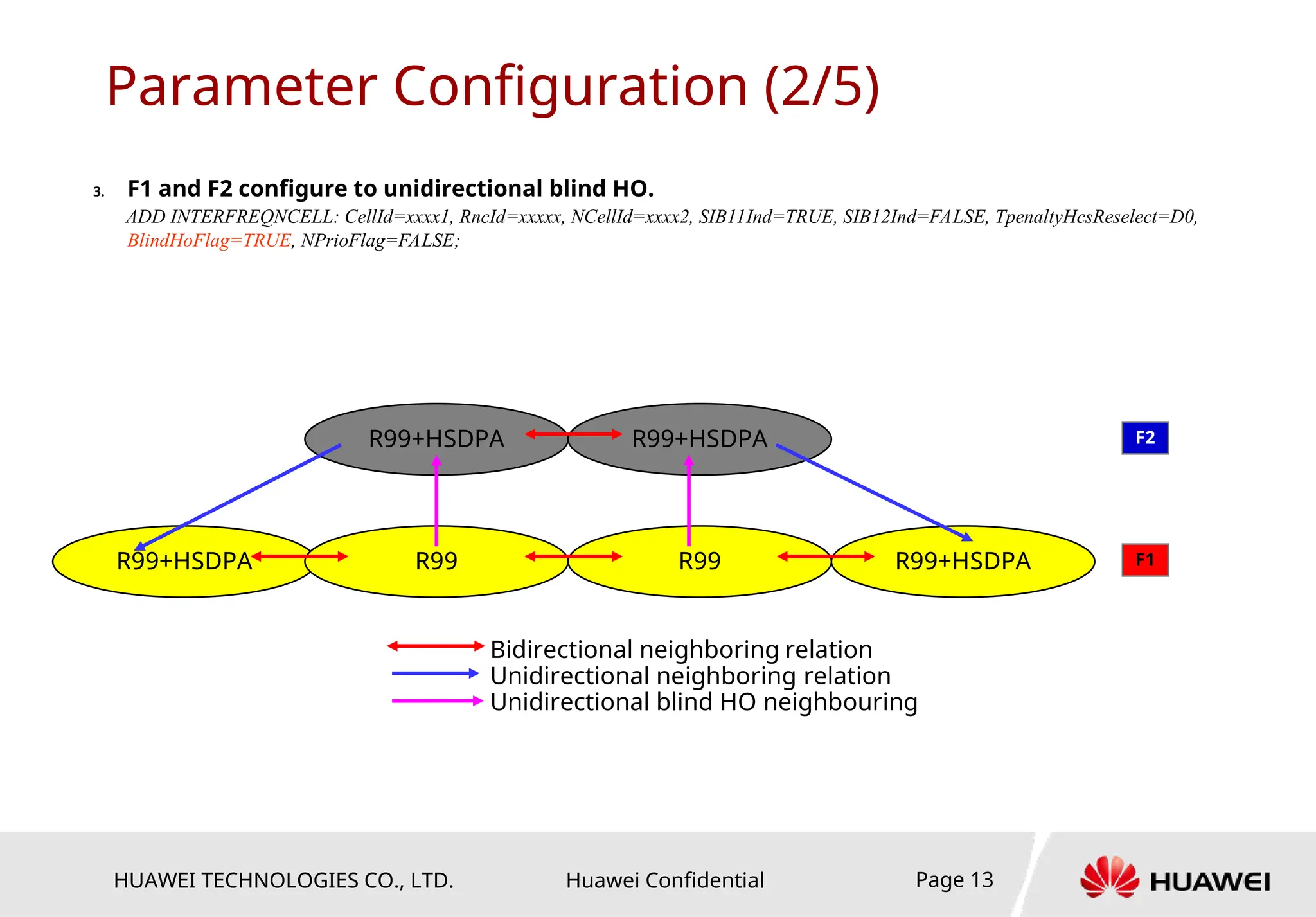 Parameter Configuration (2/5)

3. F1 and F2 configure to unidirectional blind HO.

ADD INTERFREQNCELL: CellId=xxxx1, RncId=xxxxx, NCellId=xxxx2, SIB11Ind=TRUE, SIB12Ind=FALSE, TpenaltyHcsReselect=D0, BlindHoFlag=TRUE, NPrioFlag=FALSE;

R99+HSDPA
R99+HSDPA
F2
R99+HSDPA
R99
R99
R99+HSDPA
F1

Bidirectional neighboring relation
Unidirectional neighboring relation
Unidirectional blind HO neighbouring

HUAWEI TECHNOLOGIES CO., LTD.
Huawei Confidential
Page 13
HUAWEI